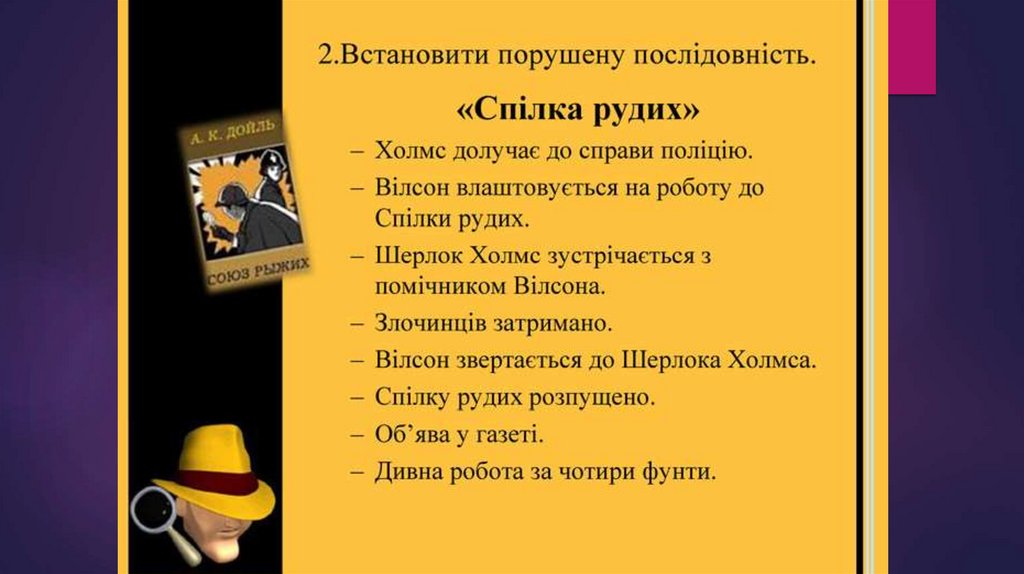 2.Встановити порушену послідовність.

«Спілка рудих»

– Холмс долучає до справи поліцію.
– Вілсон влаштовується на роботу до Спілки рудих.
– Шерлок Холмс зустрічається з помічником Вілсона.
– Злочинців затримано.
– Вілсон звертається до Шерлока Холмса.
– Спілку рудих розпущено.
– Об'ява у газеті.
– Дивна робота за чотири фунти.

А. К. ДОЙЛЬ
СОЮЗ РЫЖИХ